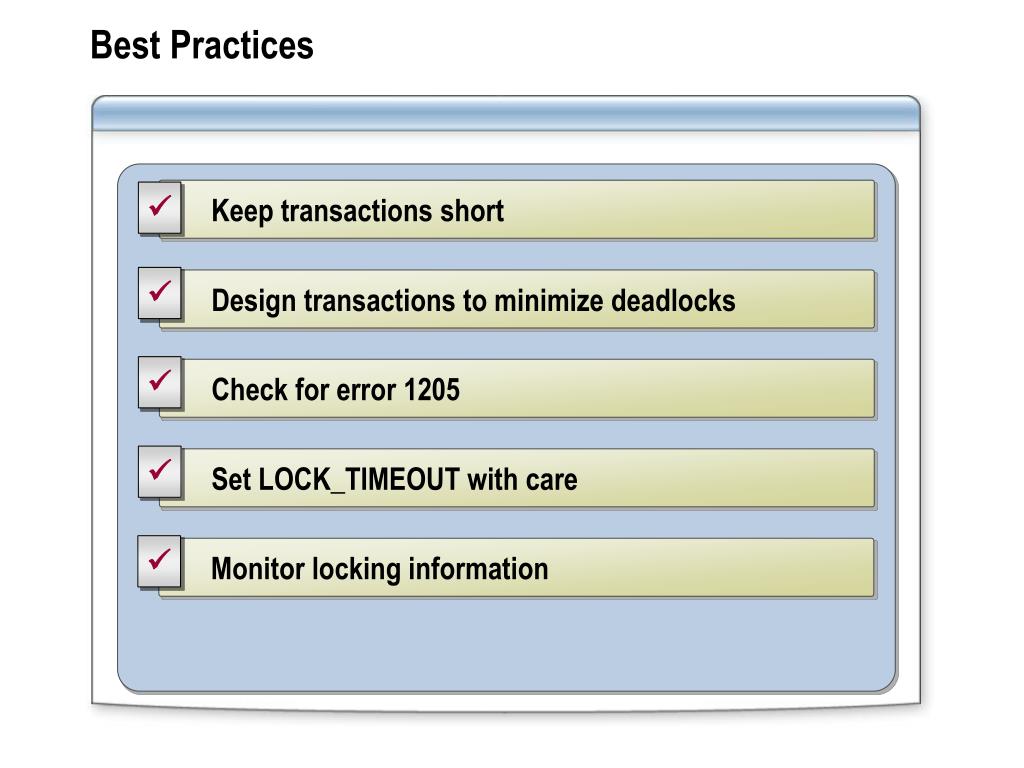 Best Practices

✓ Keep transactions short

✓ Design transactions to minimize deadlocks

✓ Check for error 1205

✓ Set LOCK_TIMEOUT with care

✓ Monitor locking information